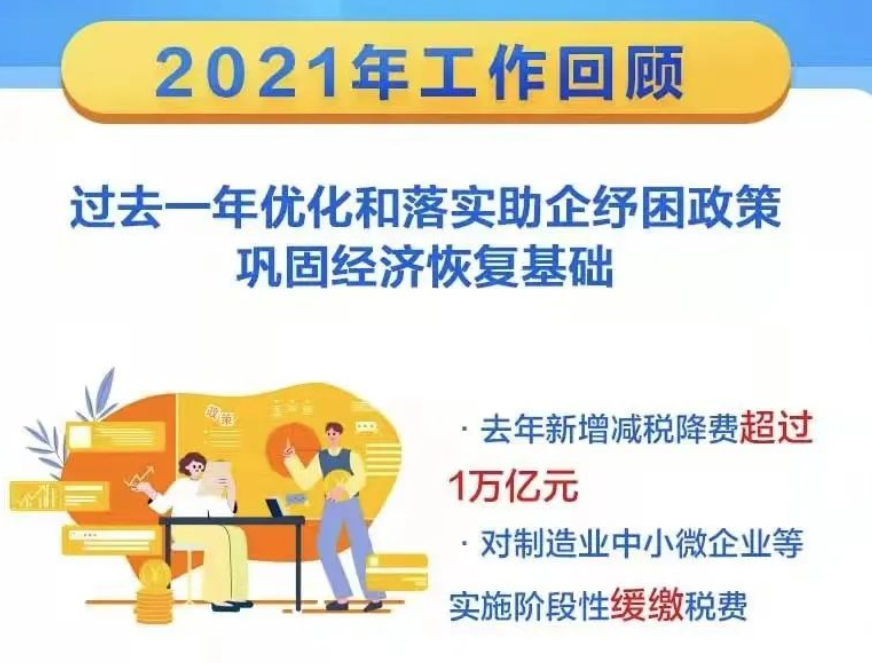 2021年工作回顾

过去一年优化和落实助企纾困政策
巩固经济恢复基础

政策

· 去年新增减税降费超过1万亿元

· 对制造业中小微企业等实施阶段性缓缴税费